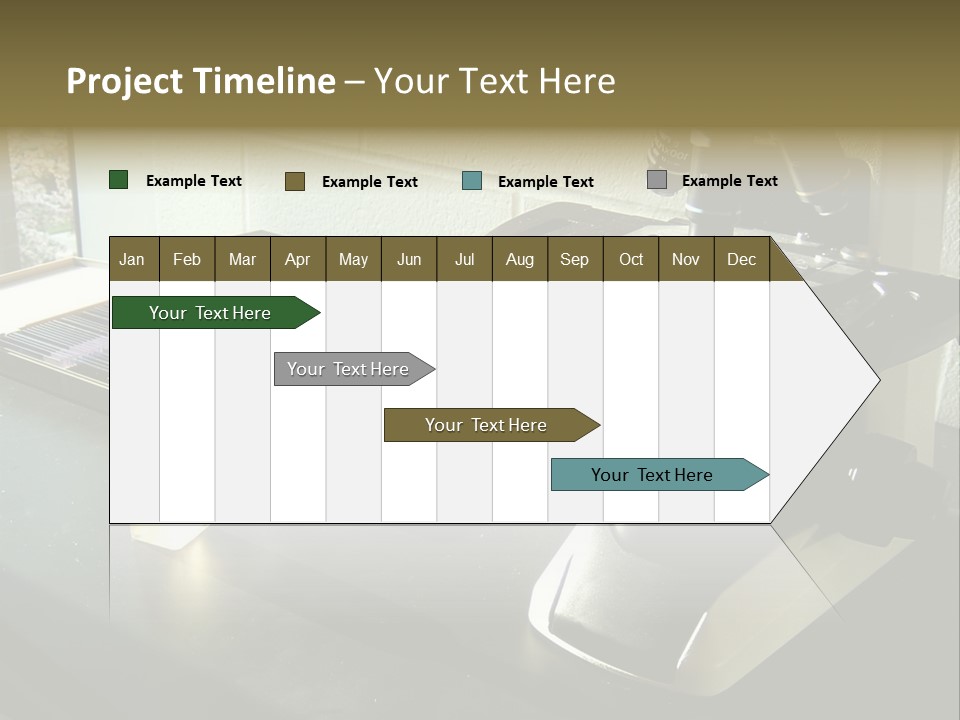 Project Timeline – Your Text Here

Example Text
Example Text
Example Text
Example Text

| Jan | Feb | Mar | Apr | May | Jun | Jul | Aug | Sep | Oct | Nov | Dec |
|---|---|---|---|---|---|---|---|---|---|---|---|

Your Text Here
Your Text Here
Your Text Here
Your Text Here